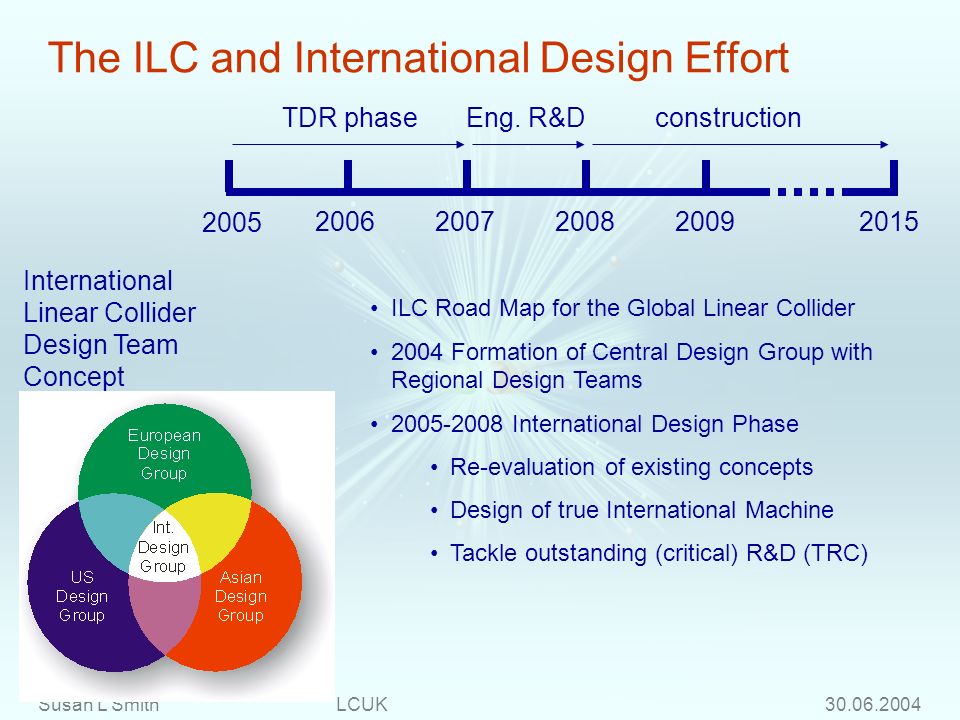 The ILC and International Design Effort

TDR phase
Eng. R&D
construction

2005
2006
2007
2008
2009
2015

International Linear Collider Design Team Concept

European Design Group

Int. Design Group

US Design Group

Asian Design Group

• ILC Road Map for the Global Linear Collider

• 2004 Formation of Central Design Group with Regional Design Teams

• 2005-2008 International Design Phase

• Re-evaluation of existing concepts

• Design of true International Machine

• Tackle outstanding (critical) R&D (TRC)

Susan L Smith
LCUK
30.06.2004